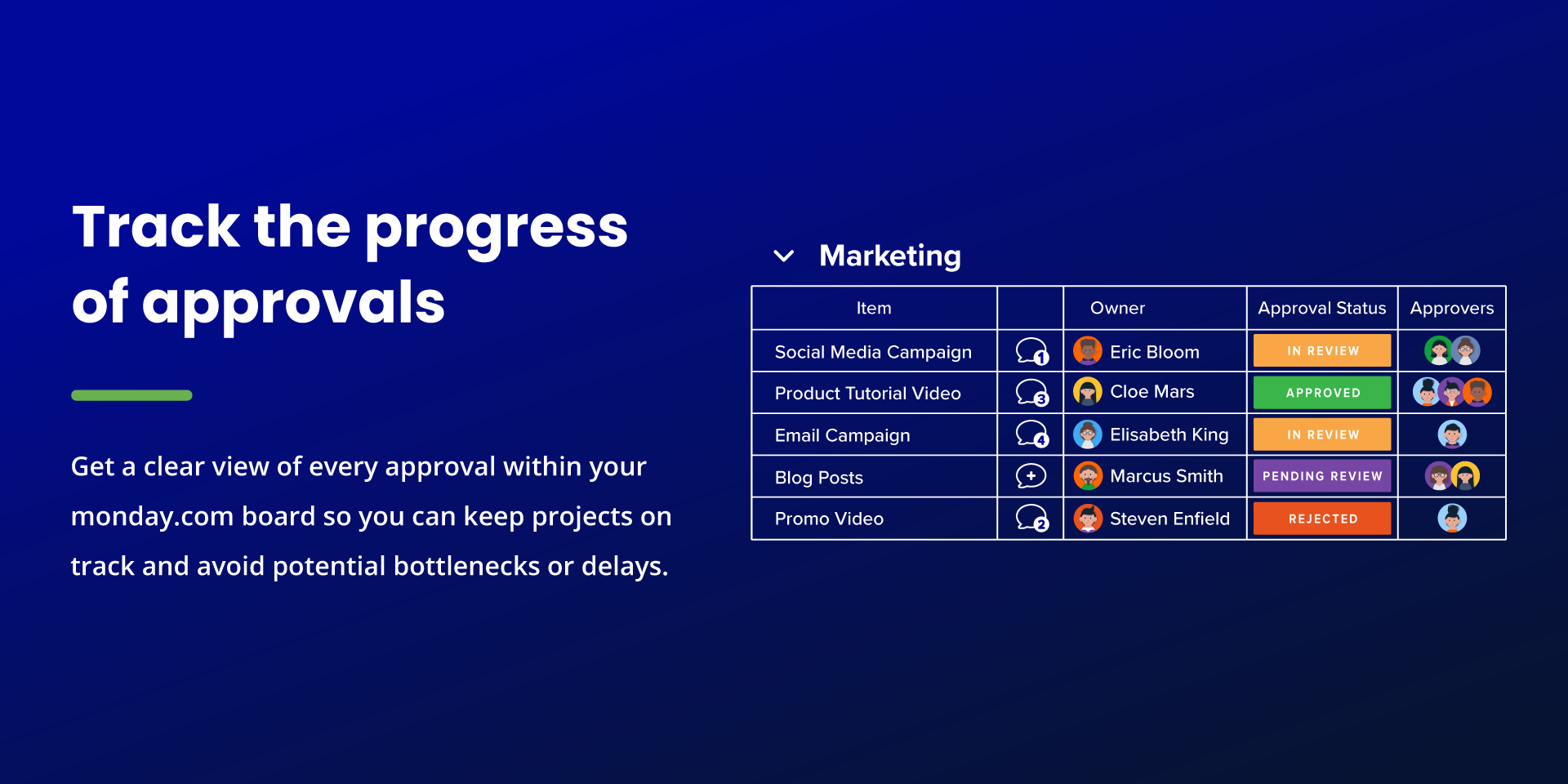 Track the progress of approvals

Get a clear view of every approval within your monday.com board so you can keep projects on track and avoid potential bottlenecks or delays.

Marketing

| Item | | Owner | Approval Status | Approvers |
|---|---|---|---|---|
| Social Media Campaign | 1 | Eric Bloom | IN REVIEW | |
| Product Tutorial Video | 3 | Cloe Mars | APPROVED | |
| Email Campaign | 4 | Elisabeth King | IN REVIEW | |
| Blog Posts | + | Marcus Smith | PENDING REVIEW | |
| Promo Video | 2 | Steven Enfield | REJECTED | |